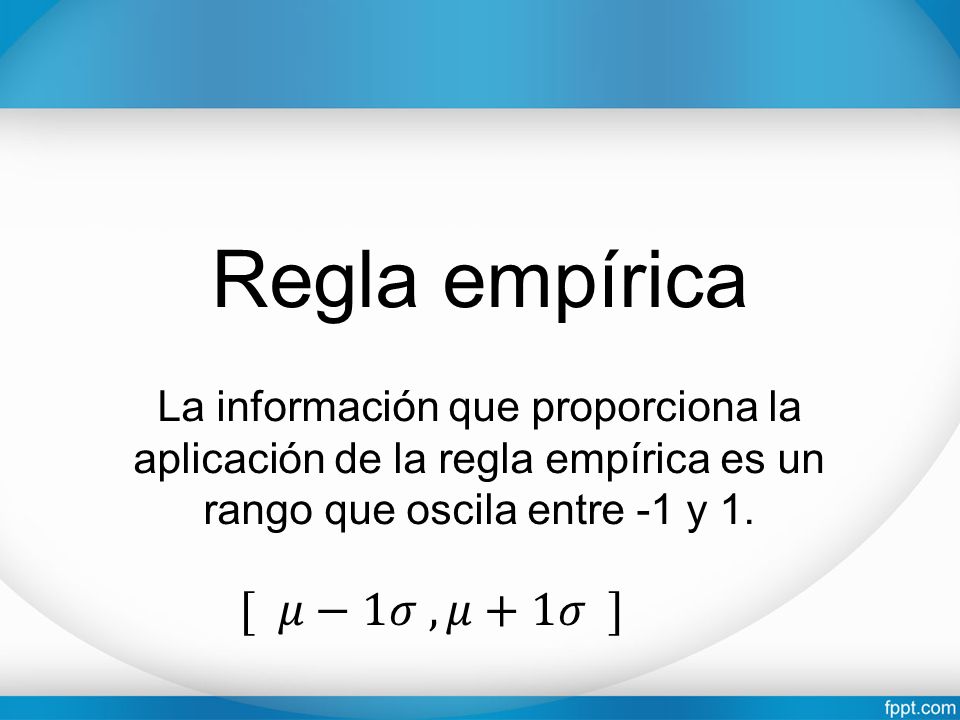 Regla empírica

La información que proporciona la aplicación de la regla empírica es un rango que oscila entre -1 y 1.

$[\ \mu - 1\sigma\ , \mu + 1\sigma\ ]$

fppt.com